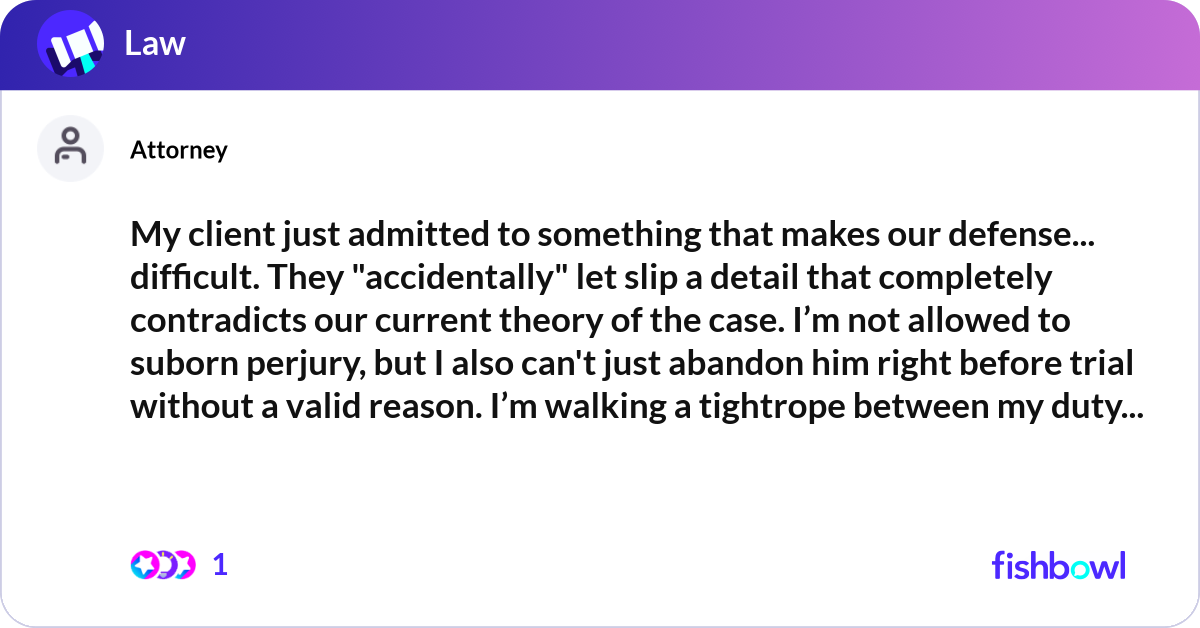 Law

Attorney

My client just admitted to something that makes our defense... difficult. They "accidentally" let slip a detail that completely contradicts our current theory of the case. I’m not allowed to suborn perjury, but I also can't just abandon him right before trial without a valid reason. I’m walking a tightrope between my duty...

1

fishbowl